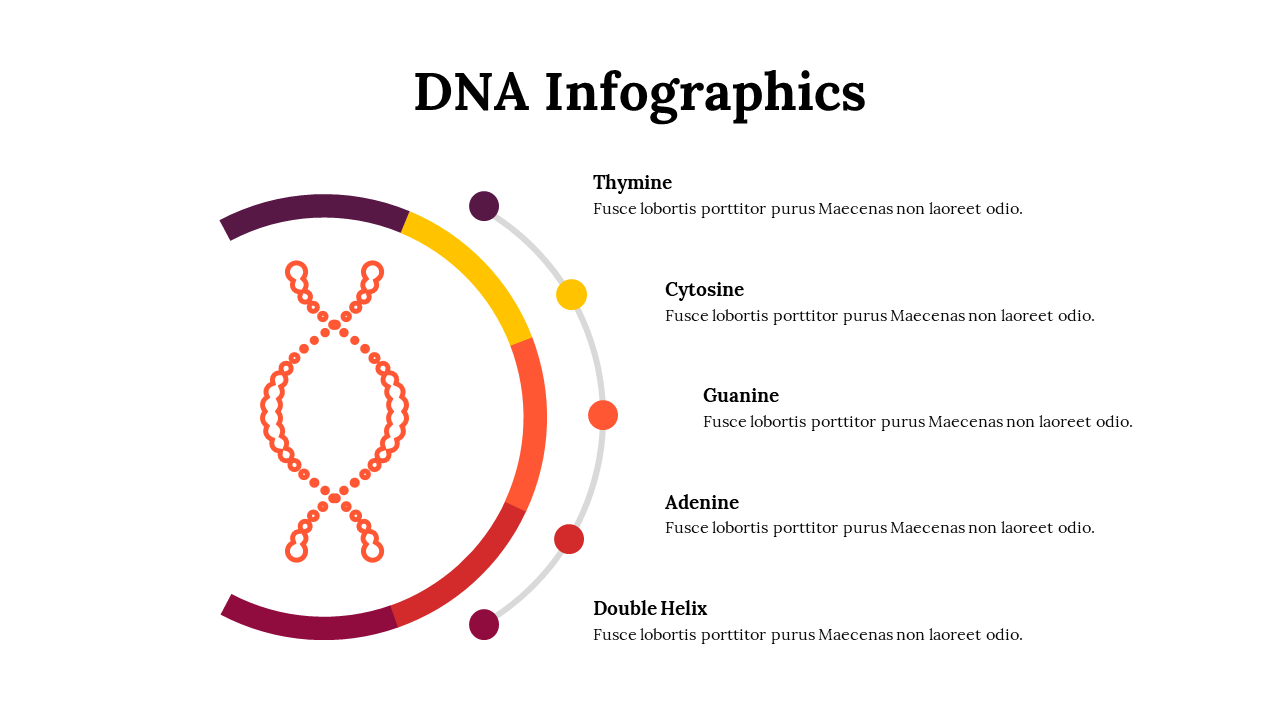 DNA Infographics

Thymine
Fusce lobortis porttitor purus Maecenas non laoreet odio.

Cytosine
Fusce lobortis porttitor purus Maecenas non laoreet odio.

Guanine
Fusce lobortis porttitor purus Maecenas non laoreet odio.

Adenine
Fusce lobortis porttitor purus Maecenas non laoreet odio.

Double Helix
Fusce lobortis porttitor purus Maecenas non laoreet odio.